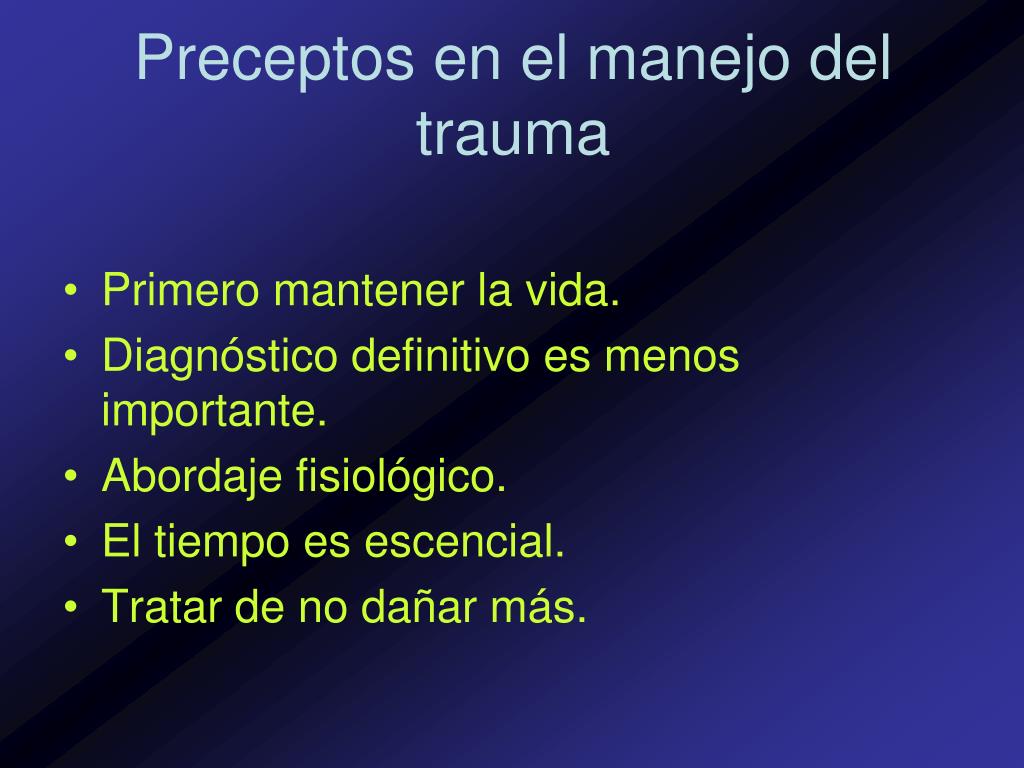 Preceptos en el manejo del trauma

• Primero mantener la vida.
• Diagnóstico definitivo es menos importante.
• Abordaje fisiológico.
• El tiempo es escencial.
• Tratar de no dañar más.